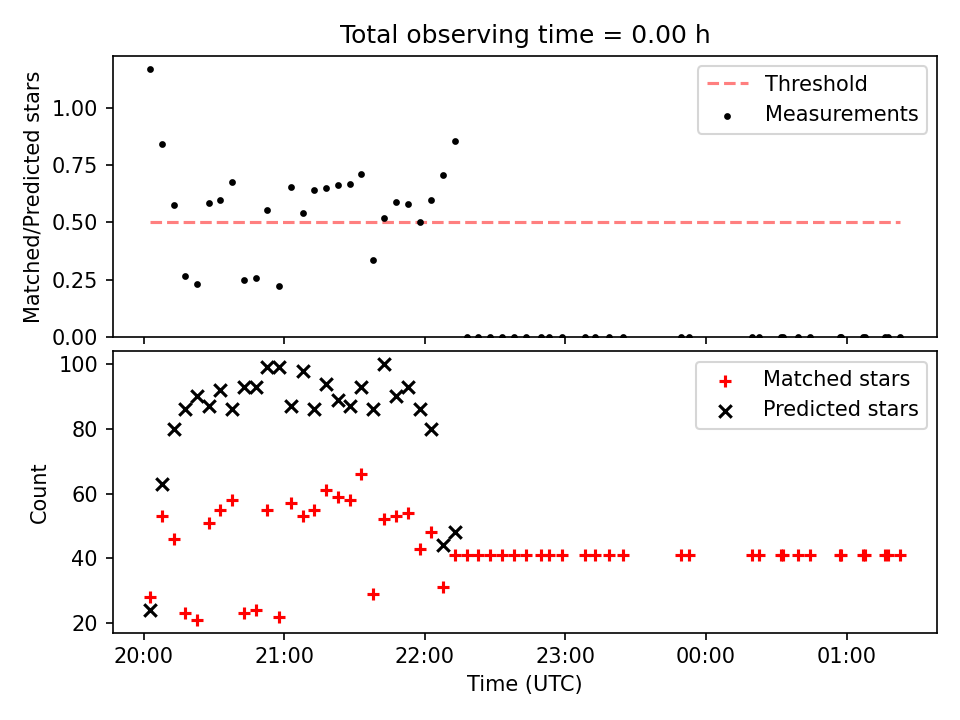 Total observing time = 0.00 h

Matched/Predicted stars

1.00
0.75
0.50
0.25
0.00

Threshold
Measurements

Count

100
80
60
40
20

Matched stars
Predicted stars

20:00
21:00
22:00
23:00
00:00
01:00

Time (UTC)